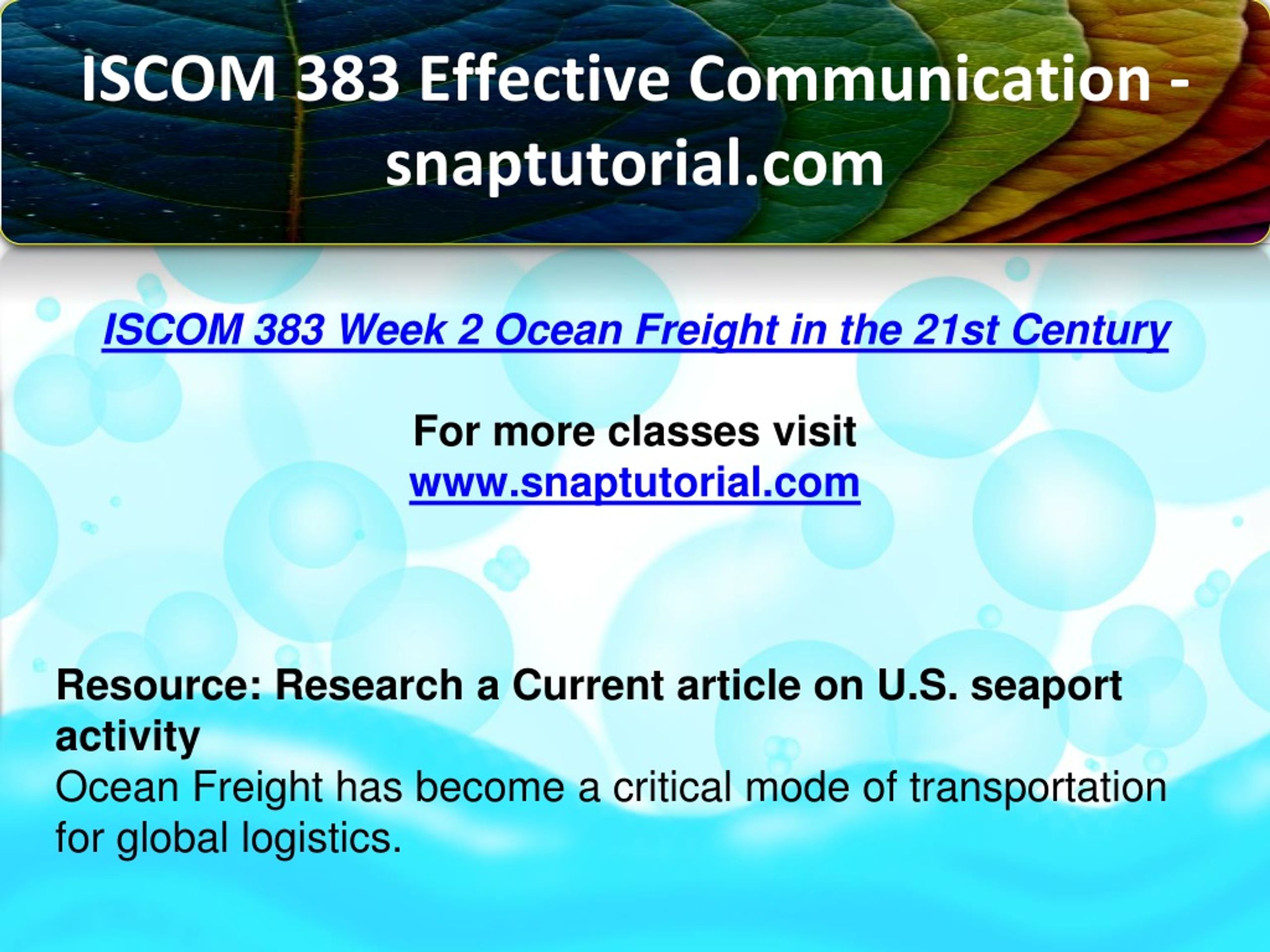 ISCOM 383 Effective Communication - snaptutorial.com

ISCOM 383 Week 2 Ocean Freight in the 21st Century

For more classes visit
www.snaptutorial.com

Resource: Research a Current article on U.S. seaport activity
Ocean Freight has become a critical mode of transportation for global logistics.